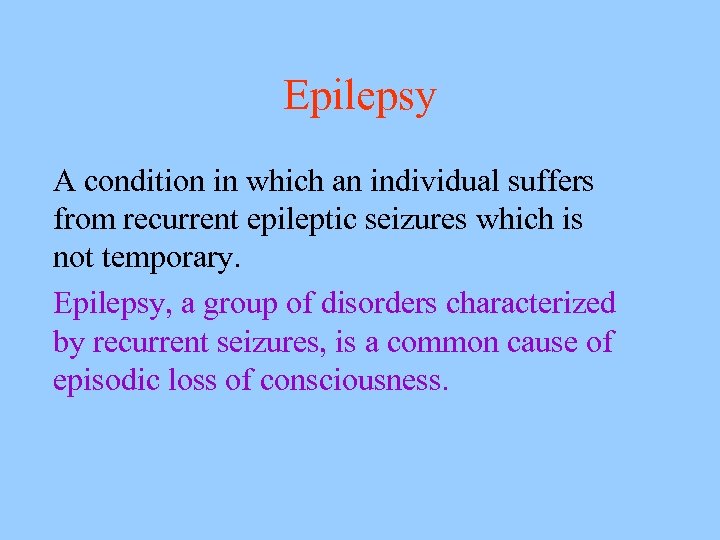 Epilepsy

A condition in which an individual suffers from recurrent epileptic seizures which is not temporary.

Epilepsy, a group of disorders characterized by recurrent seizures, is a common cause of episodic loss of consciousness.